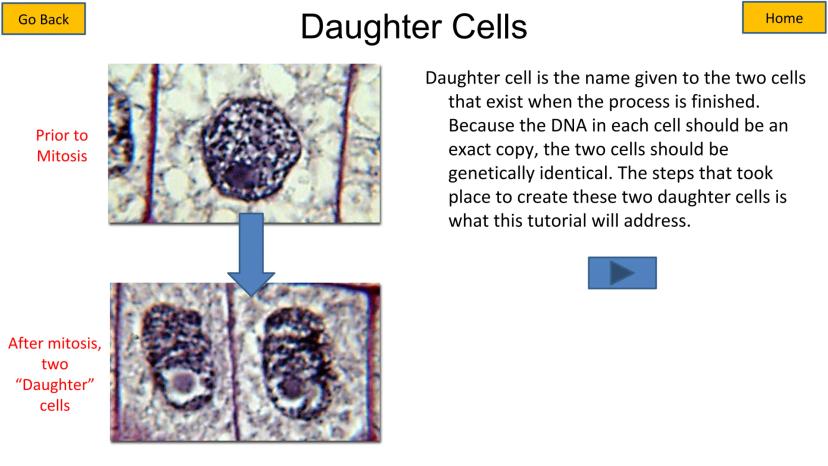 Go Back

Daughter Cells

Home

Prior to Mitosis

After mitosis, two "Daughter" cells

Daughter cell is the name given to the two cells that exist when the process is finished. Because the DNA in each cell should be an exact copy, the two cells should be genetically identical. The steps that took place to create these two daughter cells is what this tutorial will address.